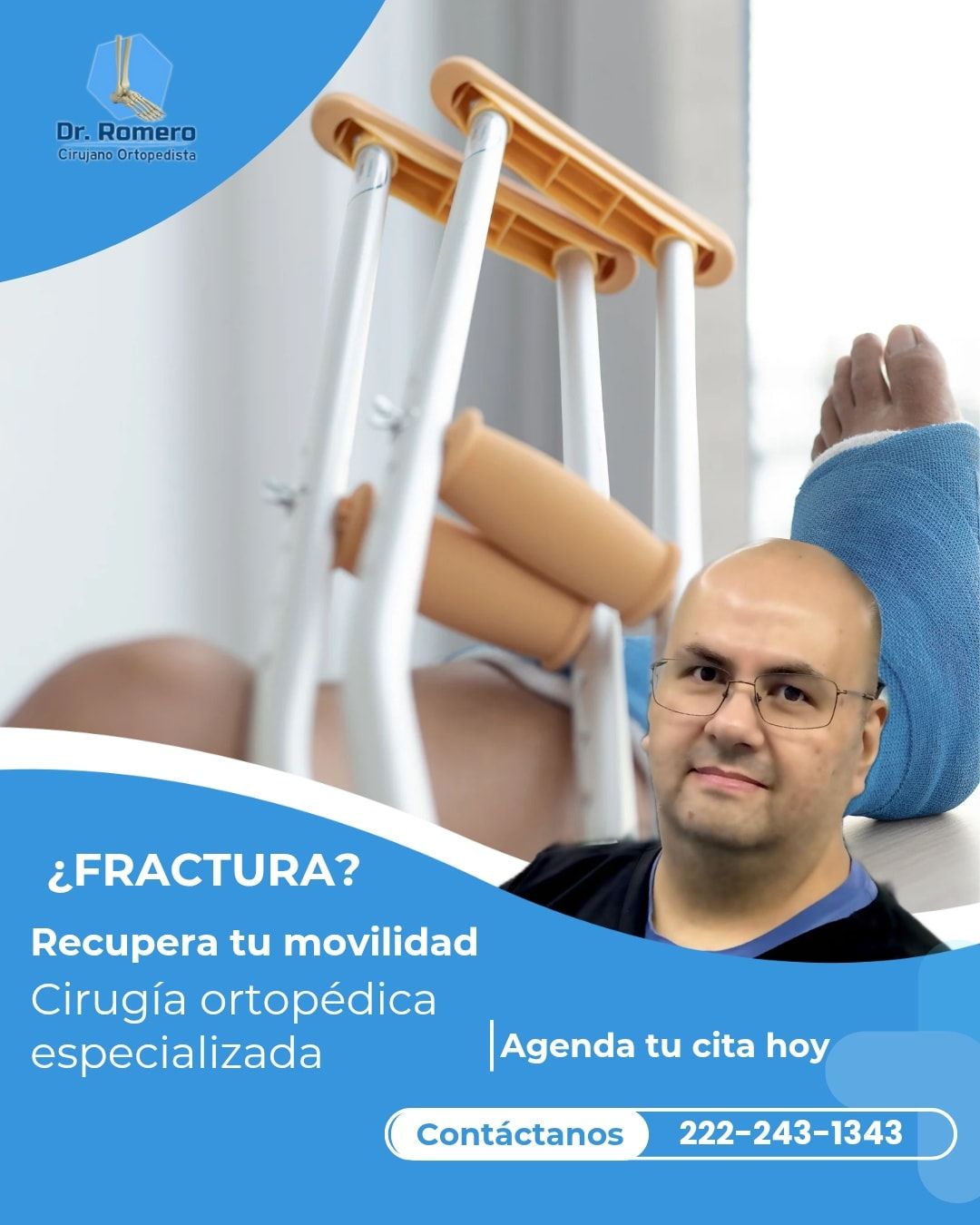 Dr. Romero
Cirujano Ortopedista

¿FRACTURA?

Recupera tu movilidad

Cirugía ortopédica especializada

Agenda tu cita hoy

Contáctanos 222-243-1343